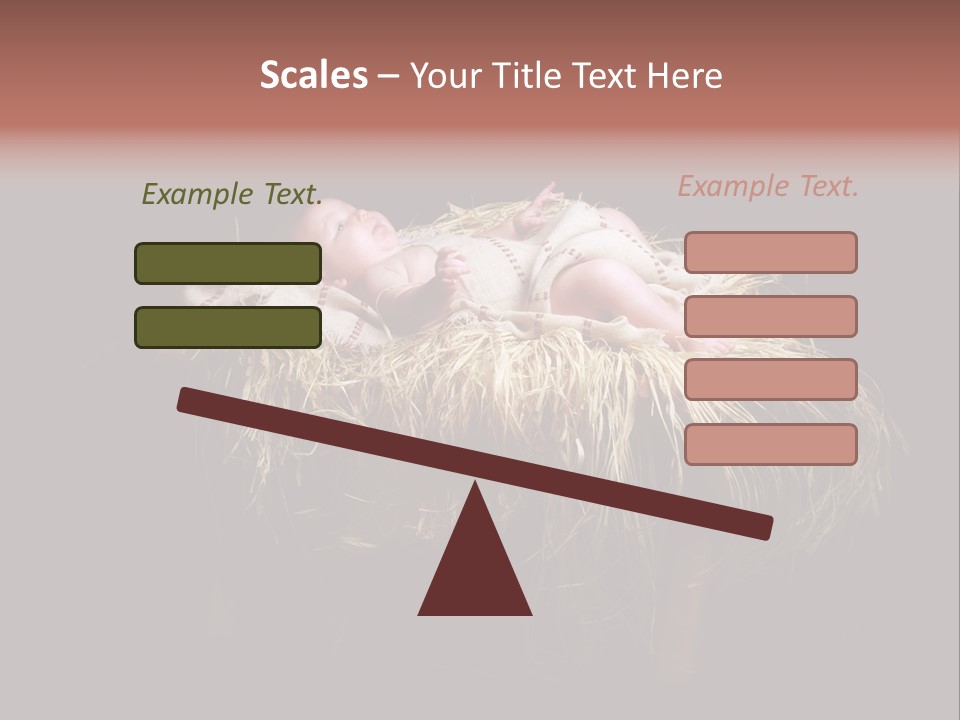 Scales – Your Title Text Here

Example Text.

Example Text.